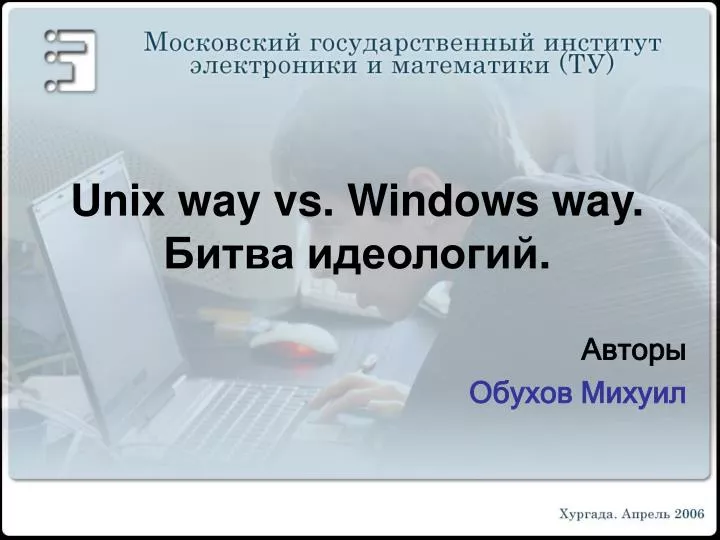 Московский государственный институт электроники и математики (ТУ)

Unix way vs. Windows way. Битва идеологий.

Авторы

Обухов Михуил

Хургада. Апрель 2006